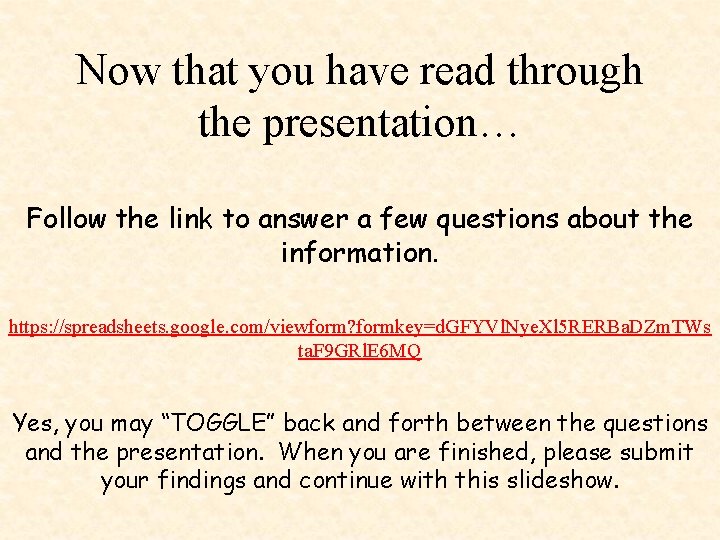 Now that you have read through the presentation…

Follow the link to answer a few questions about the information.

https://spreadsheets.google.com/viewform?formkey=dGFYVlNyeXl5RERBaDZmTWstaF9GRlE6MQ

Yes, you may "TOGGLE" back and forth between the questions and the presentation. When you are finished, please submit your findings and continue with this slideshow.